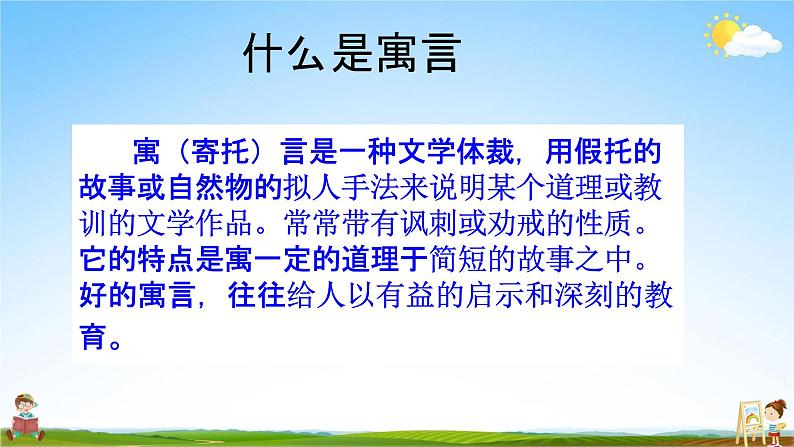 什么是寓言

寓（寄托）言是一种文学体裁，用假托的故事或自然物的拟人手法来说明某个道理或教训的文学作品。常常带有讽刺或劝戒的性质。它的特点是寓一定的道理于简短的故事之中。好的寓言，往往给人以有益的启示和深刻的教育。